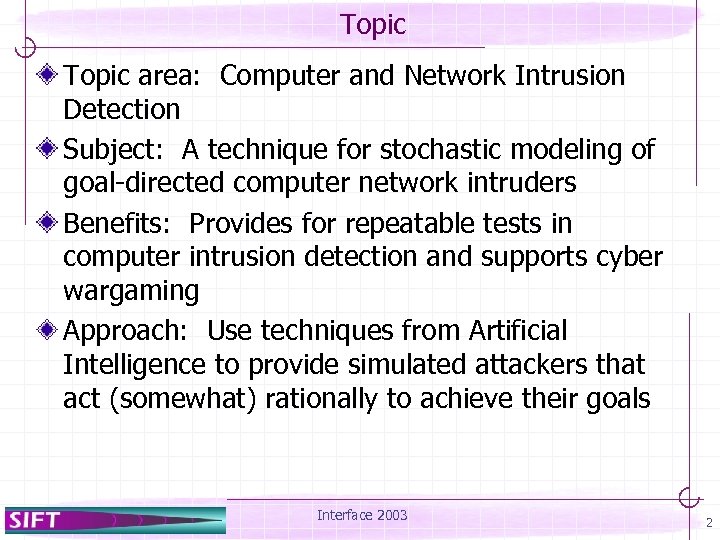 Topic

Topic area: Computer and Network Intrusion Detection

Subject: A technique for stochastic modeling of goal-directed computer network intruders

Benefits: Provides for repeatable tests in computer intrusion detection and supports cyber wargaming

Approach: Use techniques from Artificial Intelligence to provide simulated attackers that act (somewhat) rationally to achieve their goals

SIFT

Interface 2003

2